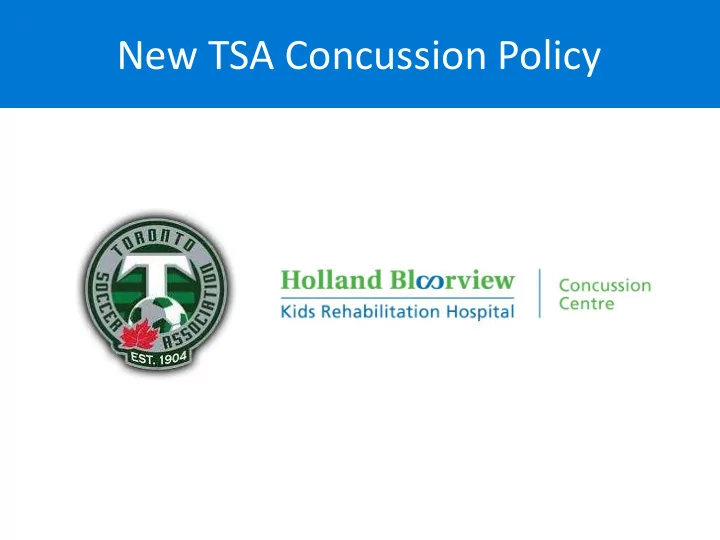 New TSA Concussion Policy

TORONTO SOCCER ASSOCIATION
T
EST. 1904

Holland Bloorview
Kids Rehabilitation Hospital

Concussion Centre